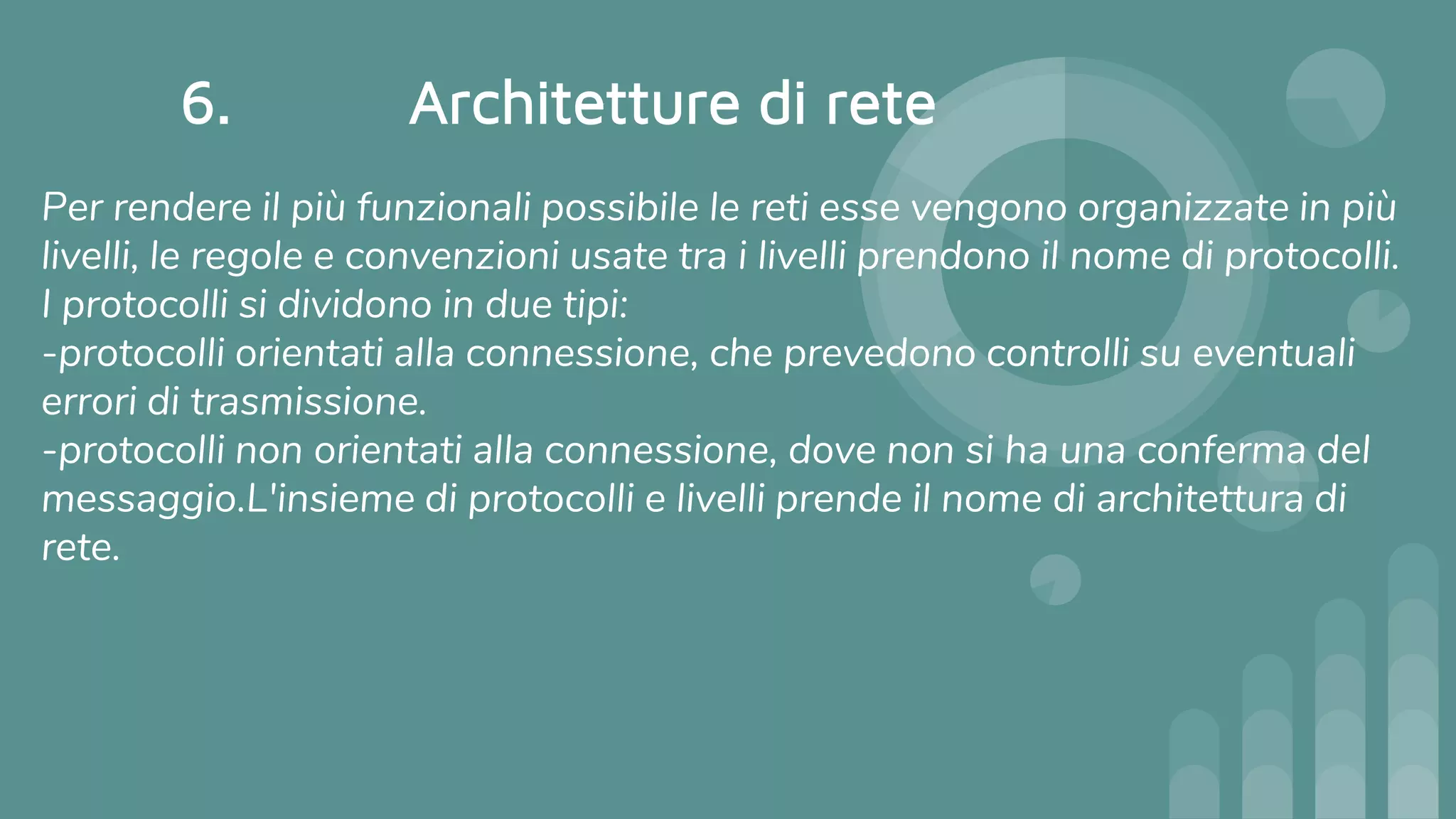 6. Architetture di rete

Per rendere il più funzionali possibile le reti esse vengono organizzate in più livelli, le regole e convenzioni usate tra i livelli prendono il nome di protocolli.
I protocolli si dividono in due tipi:
-protocolli orientati alla connessione, che prevedono controlli su eventuali errori di trasmissione.
-protocolli non orientati alla connessione, dove non si ha una conferma del messaggio.L'insieme di protocolli e livelli prende il nome di architettura di rete.